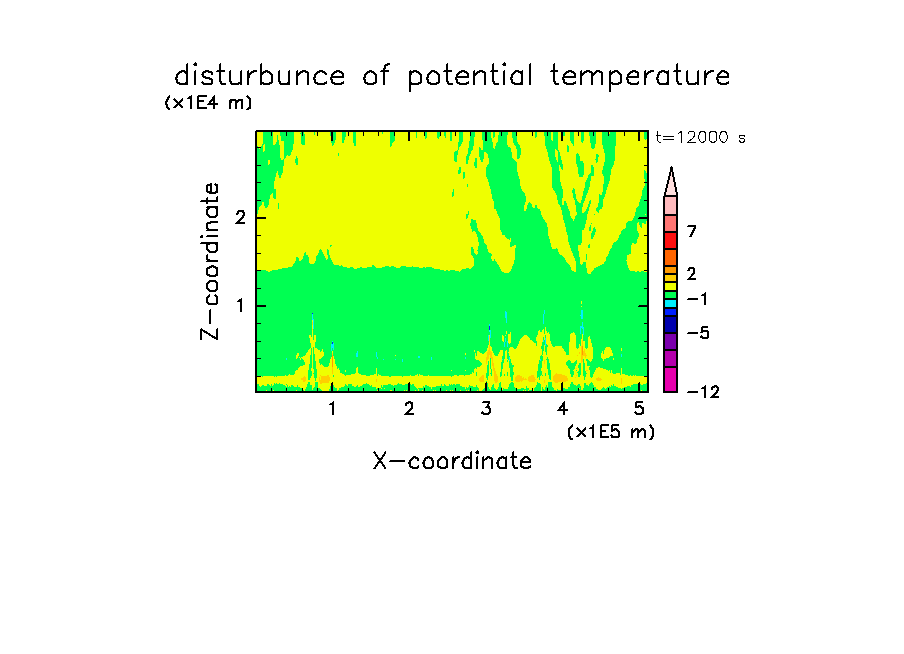 disturbunce of potential temperature

(x1E4 m)

t=12000 s

Z-coordinate

2

1

7

2

−1

−5

−12

1 2 3 4 5

(x1E5 m)

X-coordinate